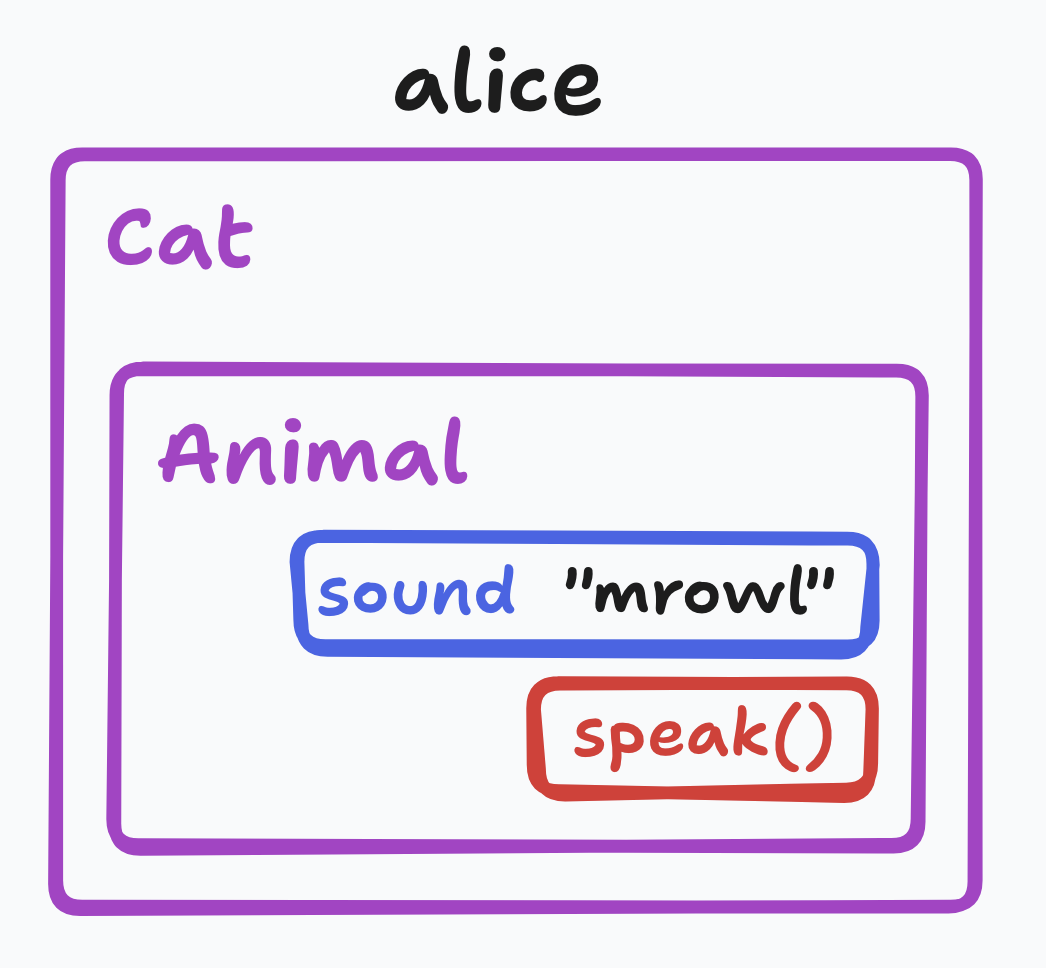 alice

Cat

Animal

sound "mrowl"

speak()